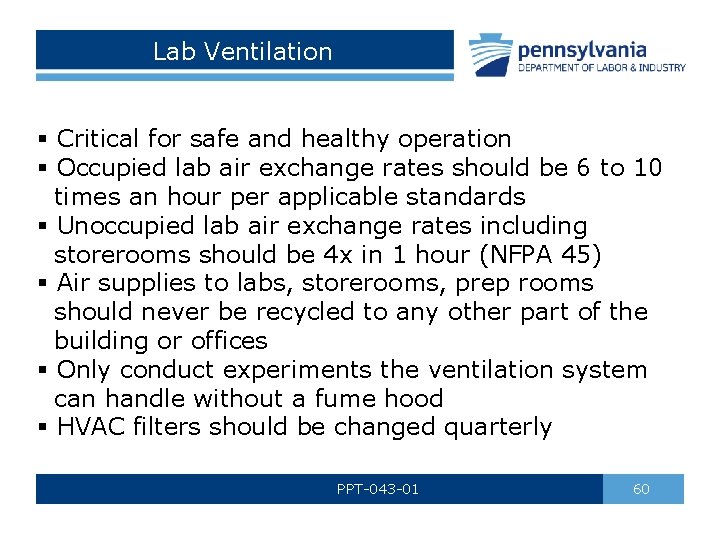 Lab Ventilation

pennsylvania
DEPARTMENT OF LABOR & INDUSTRY

▪ Critical for safe and healthy operation
▪ Occupied lab air exchange rates should be 6 to 10 times an hour per applicable standards
▪ Unoccupied lab air exchange rates including storerooms should be 4x in 1 hour (NFPA 45)
▪ Air supplies to labs, storerooms, prep rooms should never be recycled to any other part of the building or offices
▪ Only conduct experiments the ventilation system can handle without a fume hood
▪ HVAC filters should be changed quarterly

PPT-043-01

60